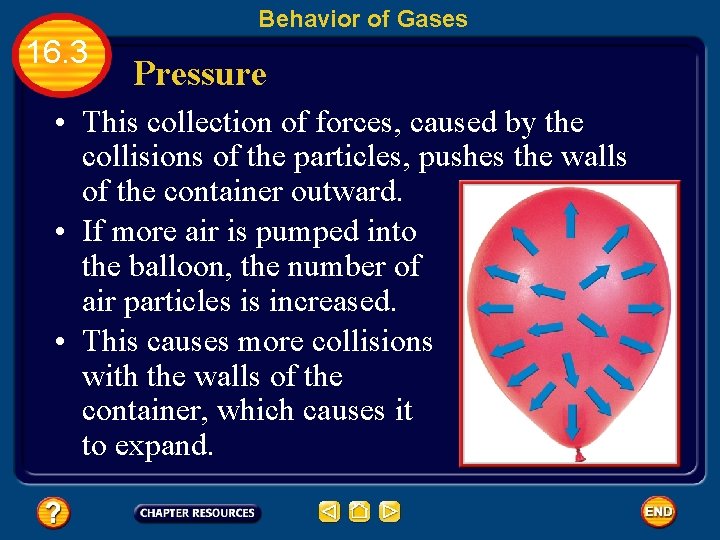 Behavior of Gases

16.3

Pressure

• This collection of forces, caused by the collisions of the particles, pushes the walls of the container outward.

• If more air is pumped into the balloon, the number of air particles is increased.

• This causes more collisions with the walls of the container, which causes it to expand.

?

CHAPTER RESOURCES

END